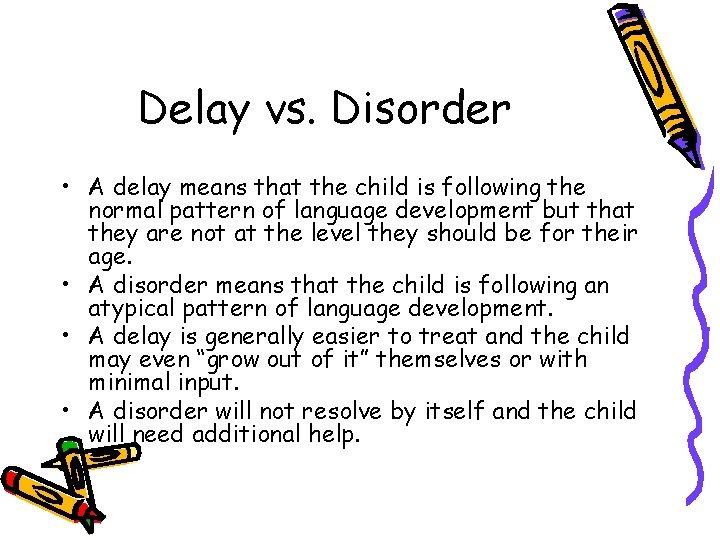 Delay vs. Disorder

• A delay means that the child is following the normal pattern of language development but that they are not at the level they should be for their age.
• A disorder means that the child is following an atypical pattern of language development.
• A delay is generally easier to treat and the child may even “grow out of it” themselves or with minimal input.
• A disorder will not resolve by itself and the child will need additional help.